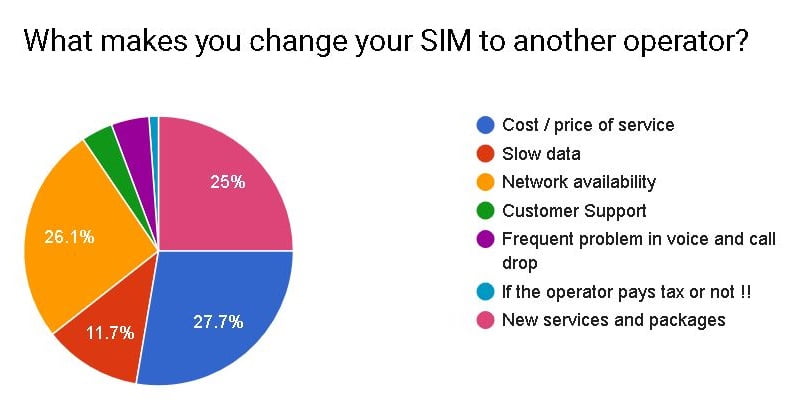 What makes you change your SIM to another operator?

25%

26.1%

11.7%

27.7%

Cost / price of service
Slow data
Network availability
Customer Support
Frequent problem in voice and call drop
If the operator pays tax or not !!
New services and packages